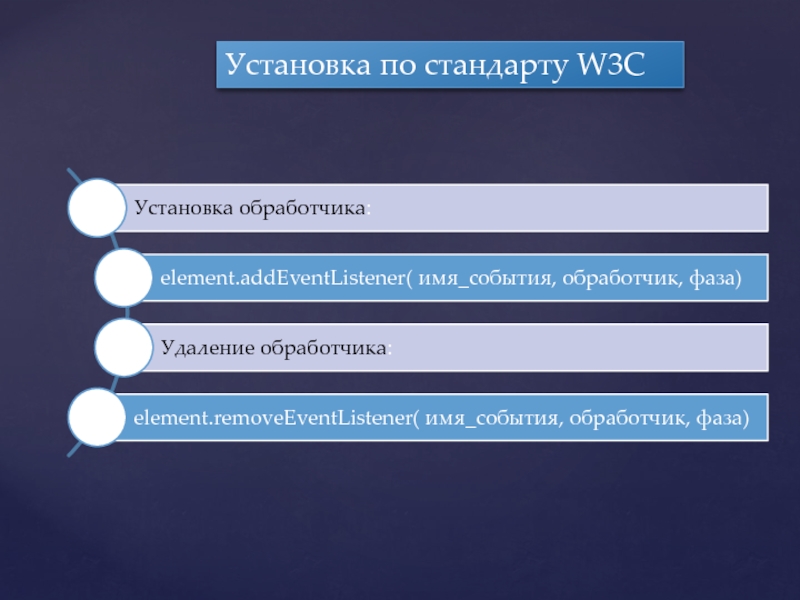 Установка по стандарту W3C

Установка обработчика:

element.addEventListener( имя_события, обработчик, фаза)

Удаление обработчика:

element.removeEventListener( имя_события, обработчик, фаза)